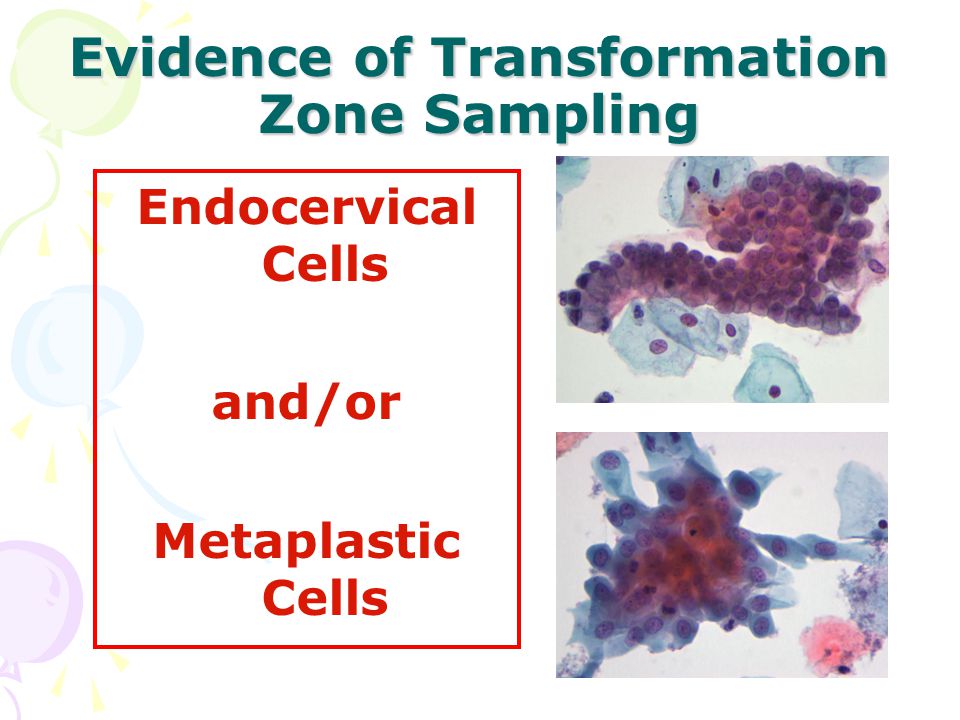 Evidence of Transformation Zone Sampling

Endocervical Cells

and/or

Metaplastic Cells